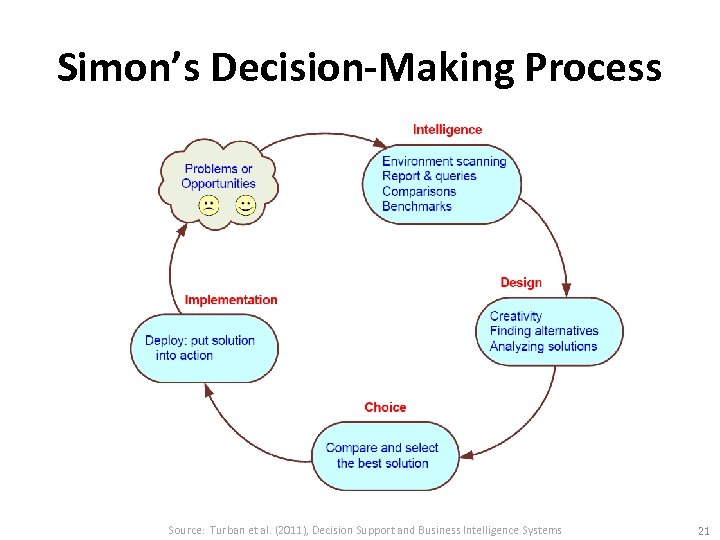 Simon's Decision-Making Process

Problems or Opportunities

Intelligence

Environment scanning
Report & queries
Comparisons
Benchmarks

Design

Creativity
Finding alternatives
Analyzing solutions

Choice

Compare and select the best solution

Implementation

Deploy: put solution into action

Source: Turban et al. (2011), Decision Support and Business Intelligence Systems

21